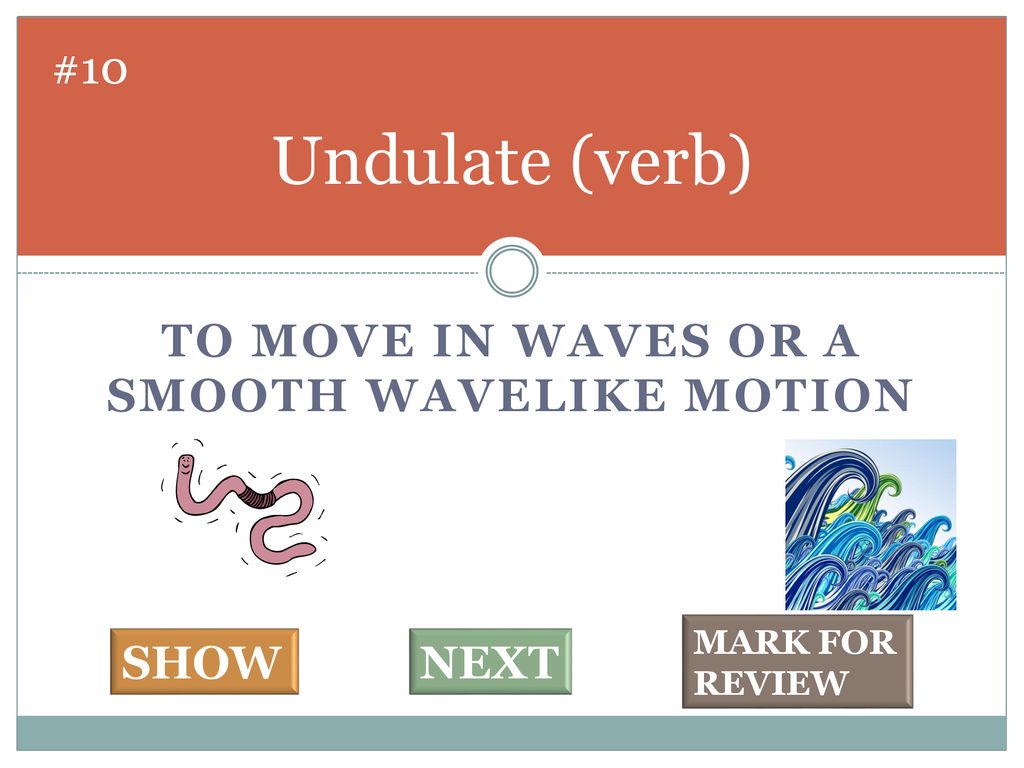 #10

Undulate (verb)

TO MOVE IN WAVES OR A SMOOTH WAVELIKE MOTION

SHOW

NEXT

MARK FOR REVIEW